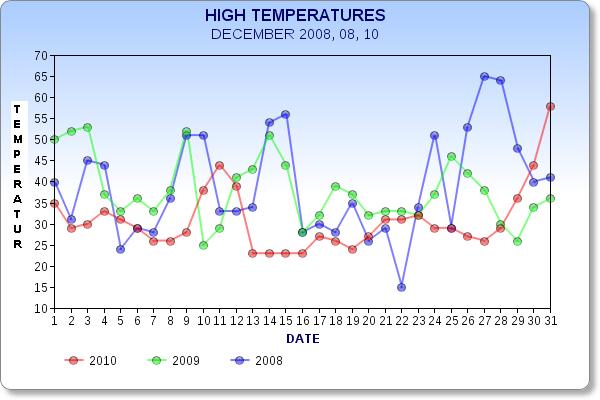 HIGH TEMPERATURES
DECEMBER 2008, 08, 10

TEMPERATUR

70
65
60
55
50
45
40
35
30
25
20
15
10

1 2 3 4 5 6 7 8 9 10 11 12 13 14 15 16 17 18 19 20 21 22 23 24 25 26 27 28 29 30 31

DATE

2010 2009 2008